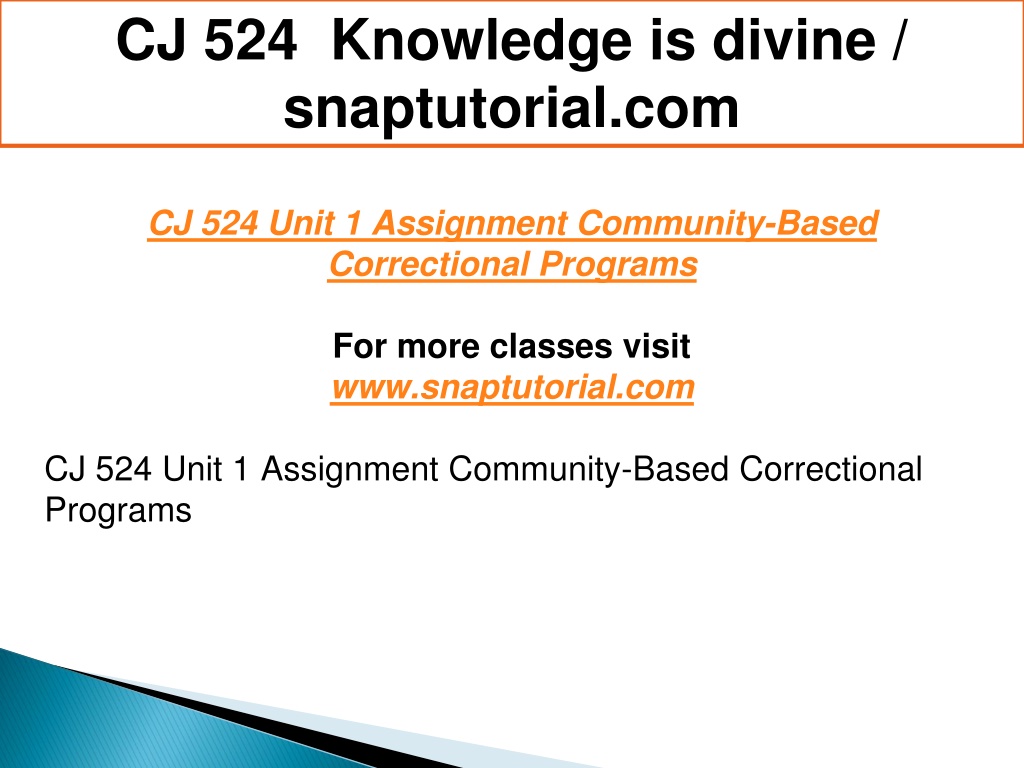 CJ 524 Knowledge is divine / snaptutorial.com

CJ 524 Unit 1 Assignment Community-Based Correctional Programs

For more classes visit
www.snaptutorial.com

CJ 524 Unit 1 Assignment Community-Based Correctional Programs